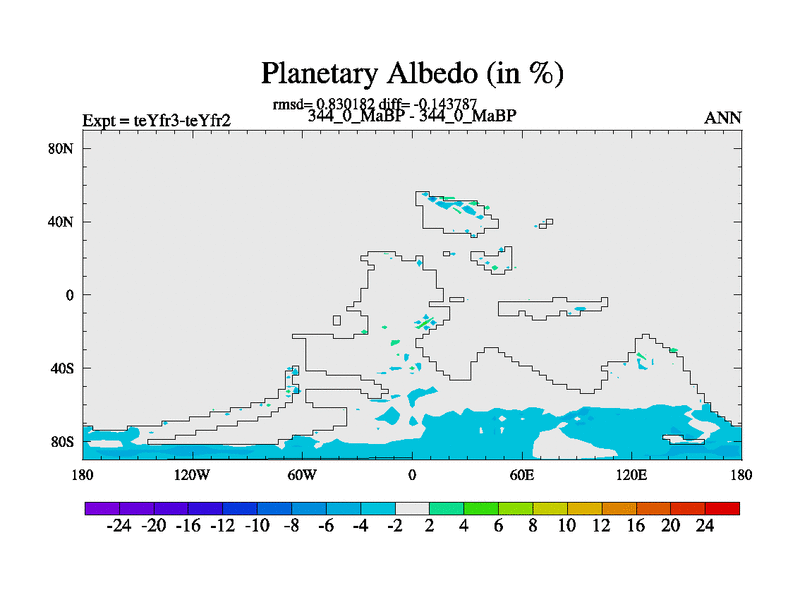 Planetary Albedo (in %)

rmsd= 0.830182 diff= -0.143787
Expt = teYfr3-teYfr2
344_0_MaBP - 344_0_MaBP
ANN

80N
40N
0
40S
80S

180
120W
60W
0
60E
120E
180

-24 -20 -16 -12 -10 -8 -6 -4 -2 2 4 6 8 10 12 16 20 24